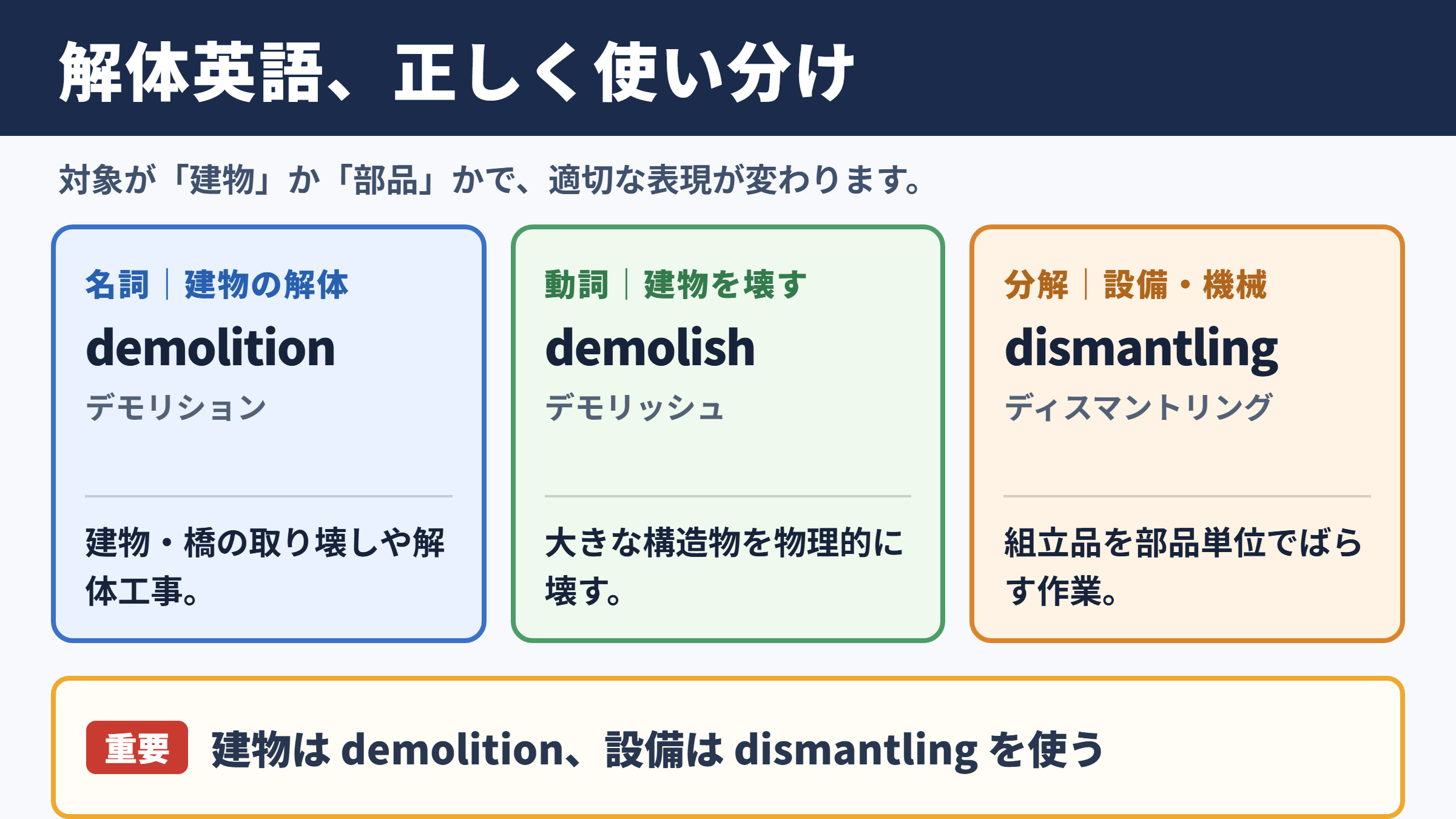 解体英語、正しく使い分け

対象が「建物」か「部品」かで、適切な表現が変わります。

名詞｜建物の解体
demolition
デモリション

建物・橋の取り壊しや解体工事。

動詞｜建物を壊す
demolish
デモリッシュ

大きな構造物を物理的に壊す。

分解｜設備・機械
dismantling
ディスマントリング

組立品を部品単位でばらす作業。

重要 建物は demolition、設備は dismantling を使う